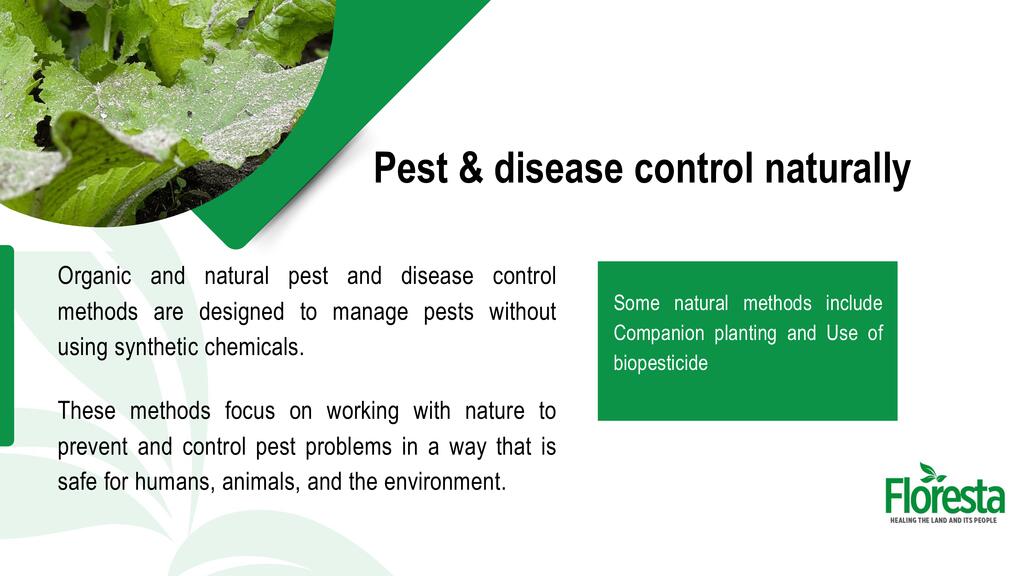 Pest & disease control naturally

Organic and natural pest and disease control methods are designed to manage pests without using synthetic chemicals.

These methods focus on working with nature to prevent and control pest problems in a way that is safe for humans, animals, and the environment.

Some natural methods include Companion planting and Use of biopesticide

Floresta
HEALING THE LAND AND ITS PEOPLE